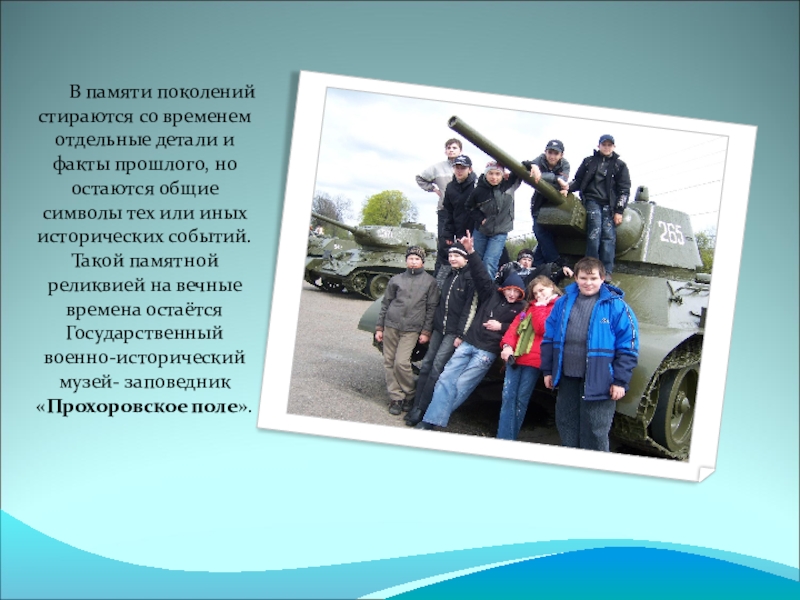 В памяти поколений стираются со временем отдельные детали и факты прошлого, но остаются общие символы тех или иных исторических событий. Такой памятной реликвией на вечные времена остаётся Государственный военно-исторический музей- заповедник «Прохоровское поле».

265